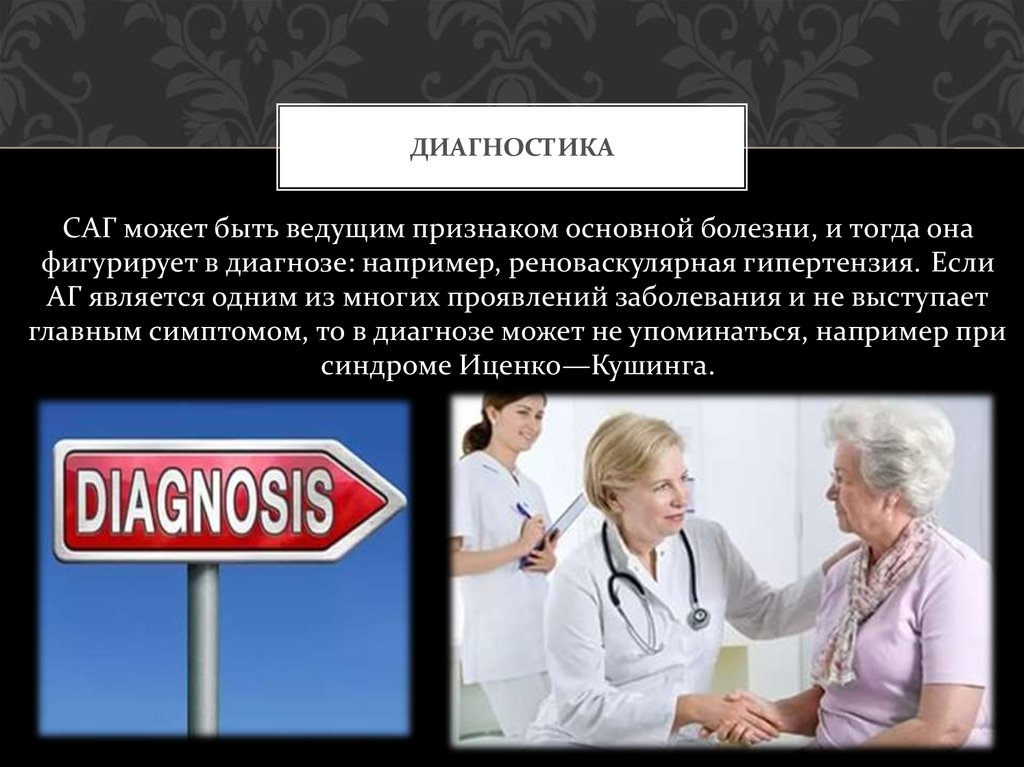 ДИАГНОСТИКА

САГ может быть ведущим признаком основной болезни, и тогда она фигурирует в диагнозе: например, реноваскулярная гипертензия. Если АГ является одним из многих проявлений заболевания и не выступает главным симптомом, то в диагнозе может не упоминаться, например при синдроме Иценко—Кушинга.

DIAGNOSIS